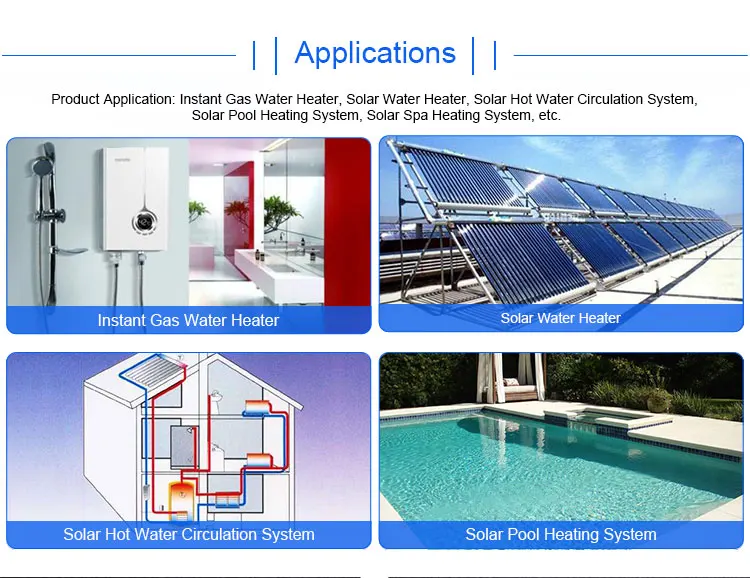 Applications

Product Application: Instant Gas Water Heater, Solar Water Heater, Solar Hot Water Circulation System, Solar Pool Heating System, Solar Spa Heating System, etc.

Instant Gas Water Heater

Solar Water Heater

Solar Hot Water Circulation System

Solar Pool Heating System